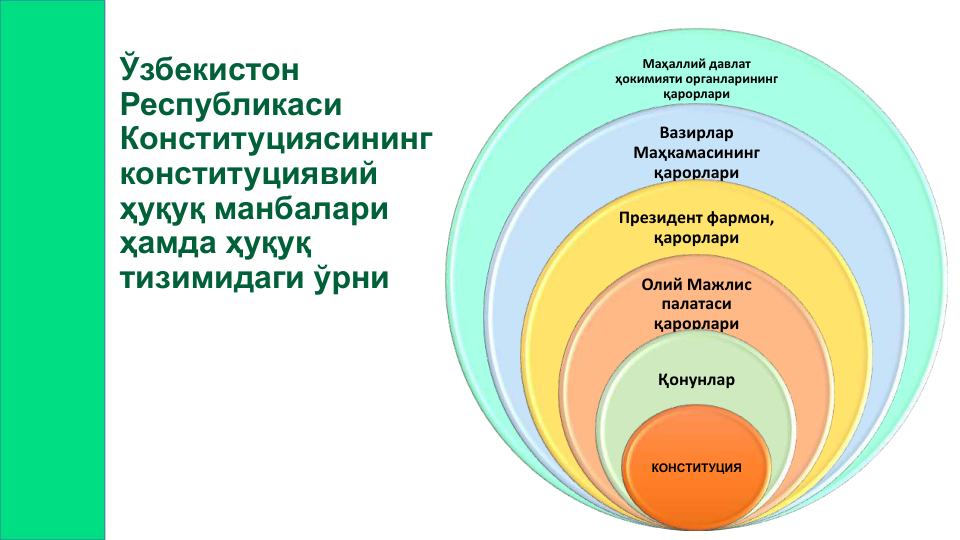 Ўзбекистон Республикаси Конституциясининг конституциявий ҳуқуқ манбалари ҳамда ҳуқуқ тизимидаги ўрни

Маҳаллий давлат ҳокимияти органларининг қарорлари

Вазирлар Маҳкамасининг қарорлари

Президент фармон, қарорлари

Олий Мажлис палатаси қарорлари

Қонунлар

КОНСТИТУЦИЯ